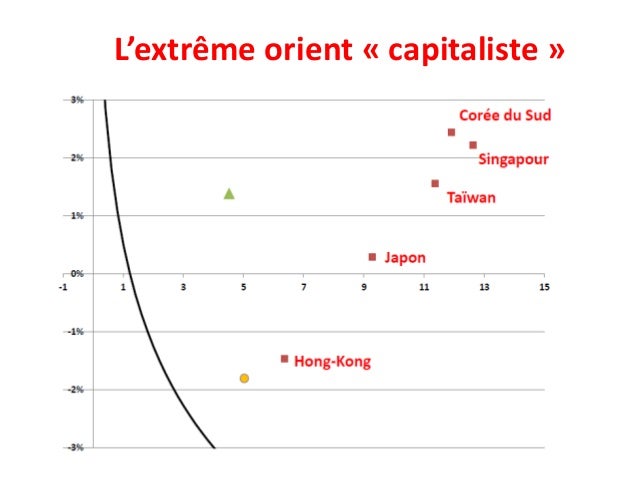 L’extrême orient « capitaliste »

3%
2%
1%
0%
-1%
-2%
-3%

-1
1
3
5
7
9
11
13
15

Corée du Sud
Singapour
Taïwan
Japon
Hong-Kong